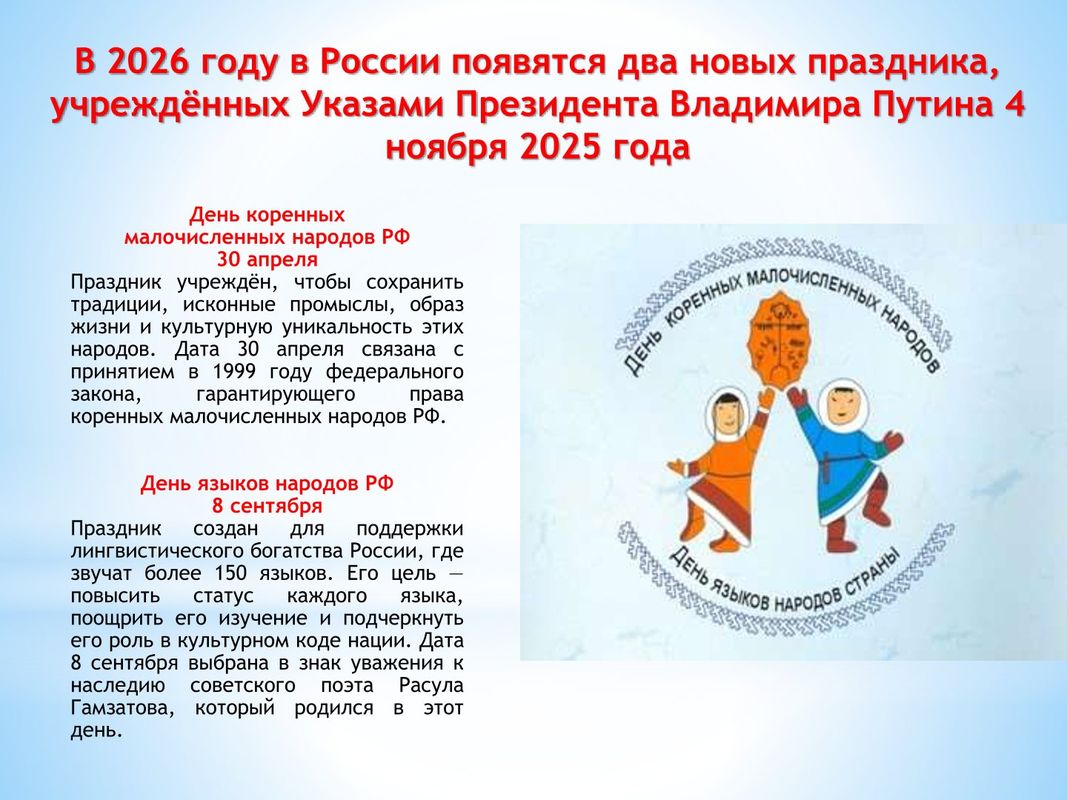 В 2026 году в России появятся два новых праздника, учреждённых Указами Президента Владимира Путина 4 ноября 2025 года

День коренных малочисленных народов РФ
30 апреля

Праздник учреждён, чтобы сохранить традиции, исконные промыслы, образ жизни и культурную уникальность этих народов. Дата 30 апреля связана с принятием в 1999 году федерального закона, гарантирующего права коренных малочисленных народов РФ.

День языков народов РФ
8 сентября

Праздник создан для поддержки лингвистического богатства России, где звучат более 150 языков. Его цель — повысить статус каждого языка, поощрить его изучение и подчеркнуть его роль в культурном коде нации. Дата 8 сентября выбрана в знак уважения к наследию советского поэта Расула Гамзатова, который родился в этот день.

ДЕНЬ КОРЕННЫХ МАЛОЧИСЛЕННЫХ НАРОДОВ

ДЕНЬ ЯЗЫКОВ НАРОДОВ СТРАНЫ